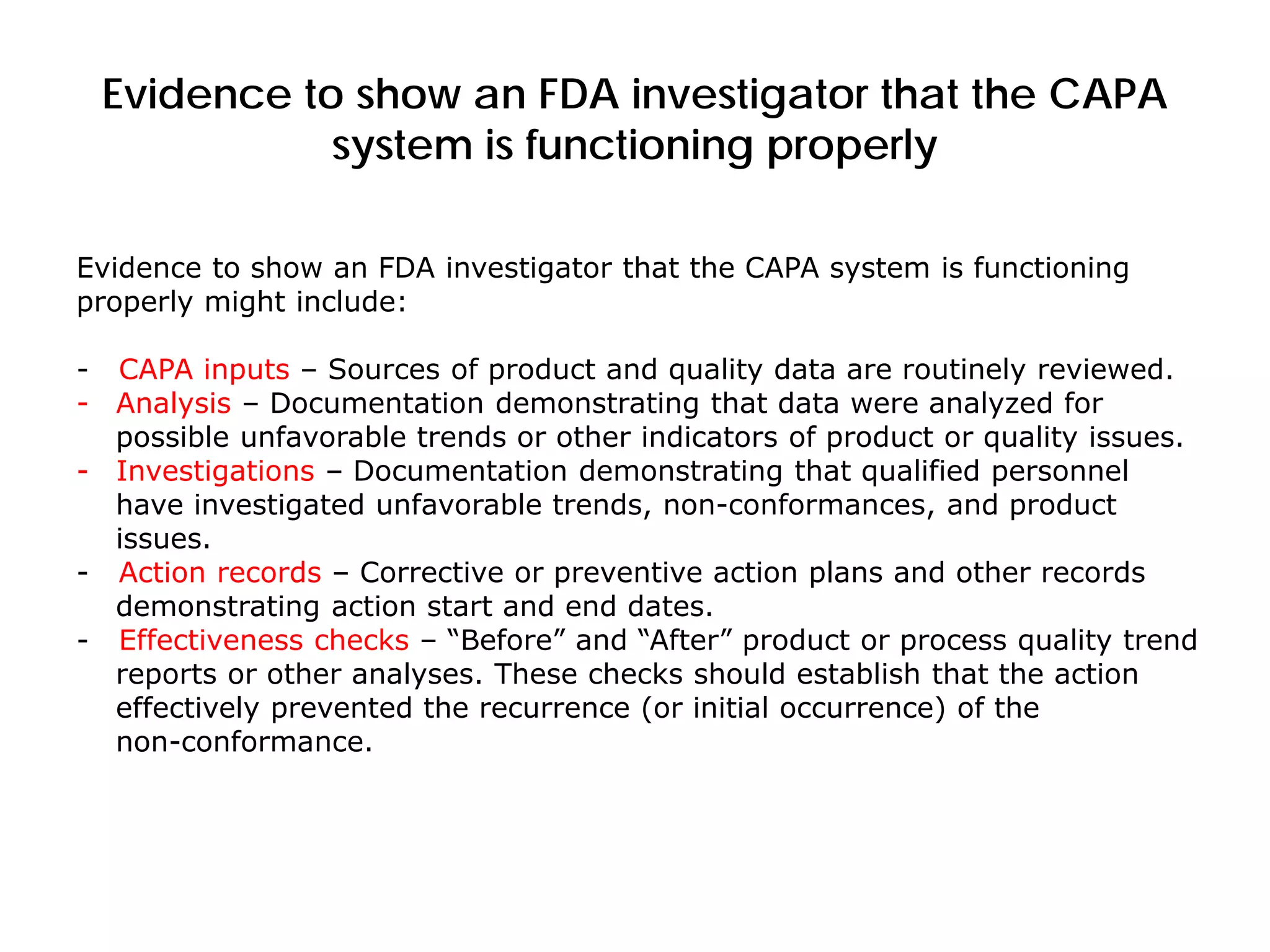 Evidence to show an FDA investigator that the CAPA system is functioning properly

Evidence to show an FDA investigator that the CAPA system is functioning properly might include:

- CAPA inputs – Sources of product and quality data are routinely reviewed.
- Analysis – Documentation demonstrating that data were analyzed for possible unfavorable trends or other indicators of product or quality issues.
- Investigations – Documentation demonstrating that qualified personnel have investigated unfavorable trends, non-conformances, and product issues.
- Action records – Corrective or preventive action plans and other records demonstrating action start and end dates.
- Effectiveness checks – “Before” and “After” product or process quality trend reports or other analyses. These checks should establish that the action effectively prevented the recurrence (or initial occurrence) of the non-conformance.